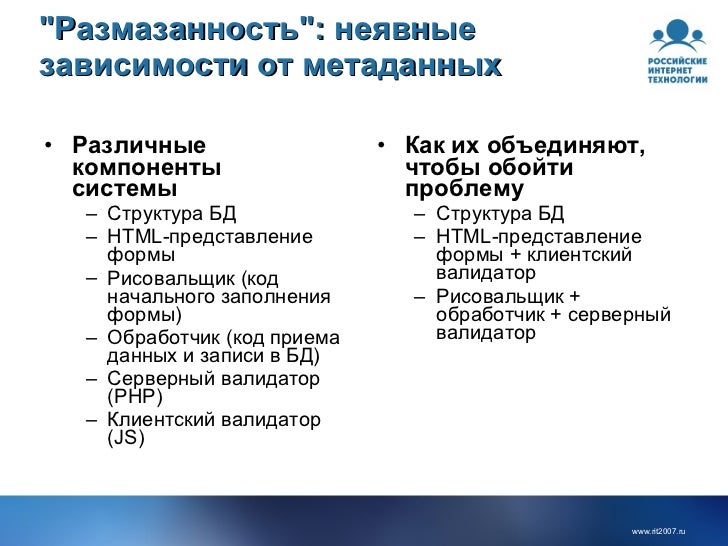 "Размазанность": неявные зависимости от метаданных

РОССИЙСКИЕ ИНТЕРНЕТ ТЕХНОЛОГИИ

• Различные компоненты системы
– Структура БД
– HTML-представление формы
– Рисовальщик (код начального заполнения формы)
– Обработчик (код приема данных и записи в БД)
– Серверный валидатор (PHP)
– Клиентский валидатор (JS)

• Как их объединяют, чтобы обойти проблему
– Структура БД
– HTML-представление формы + клиентский валидатор
– Рисовальщик + обработчик + серверный валидатор

www.rit2007.ru